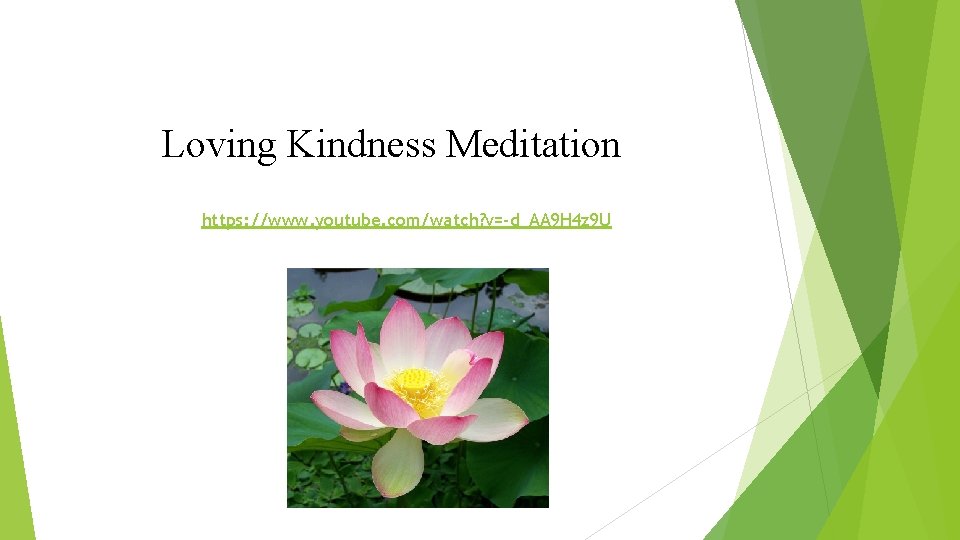 Loving Kindness Meditation

https://www.youtube.com/watch?v=-d_AA9H4z9U